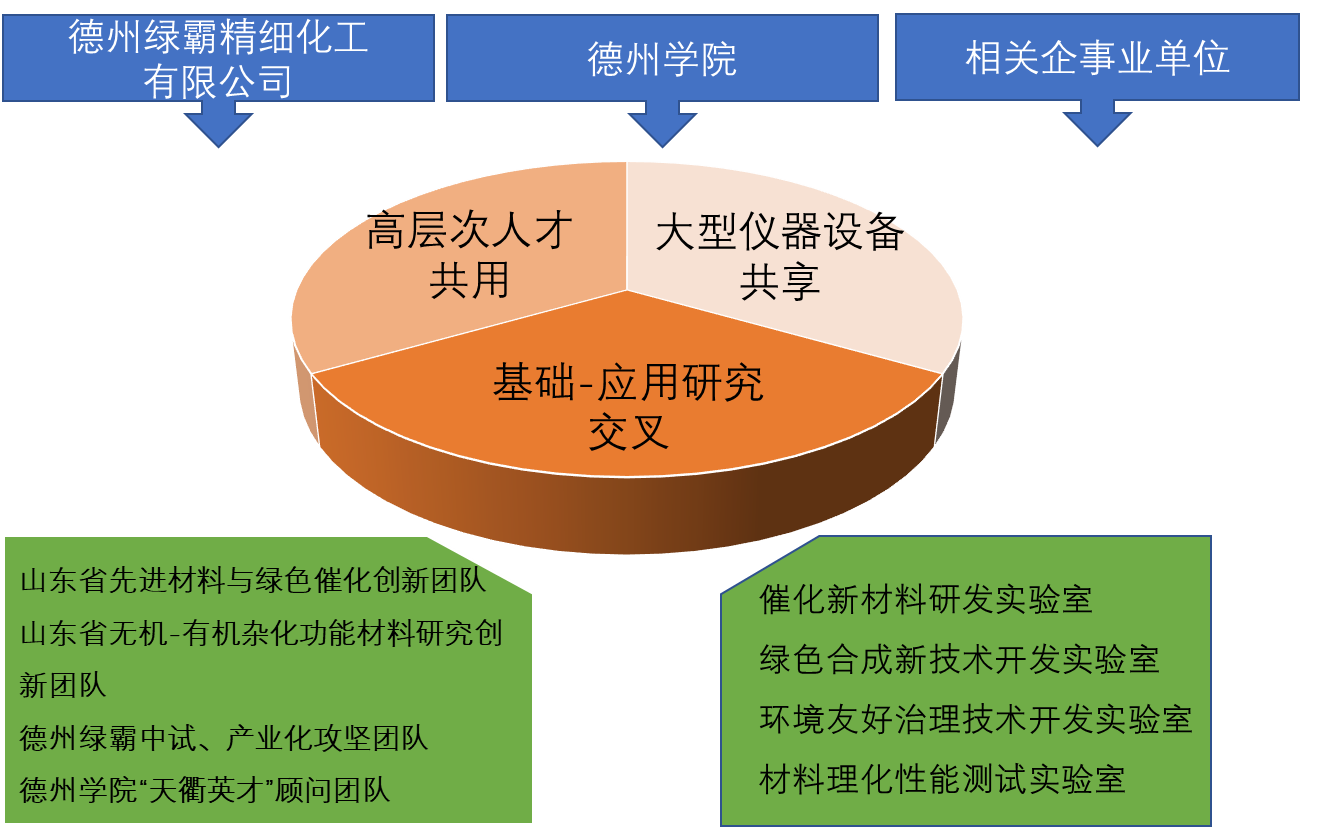 德州绿霸精细化工有限公司

德州学院

相关企事业单位

高层次人才共用

大型仪器设备共享

基础-应用研究交叉

山东省先进材料与绿色催化创新团队
山东省无机-有机杂化功能材料研究创新团队
德州绿霸中试、产业化攻坚团队
德州学院“天衢英才”顾问团队

催化新材料研发实验室
绿色合成新技术开发实验室
环境友好治理技术开发实验室
材料理化性能测试实验室